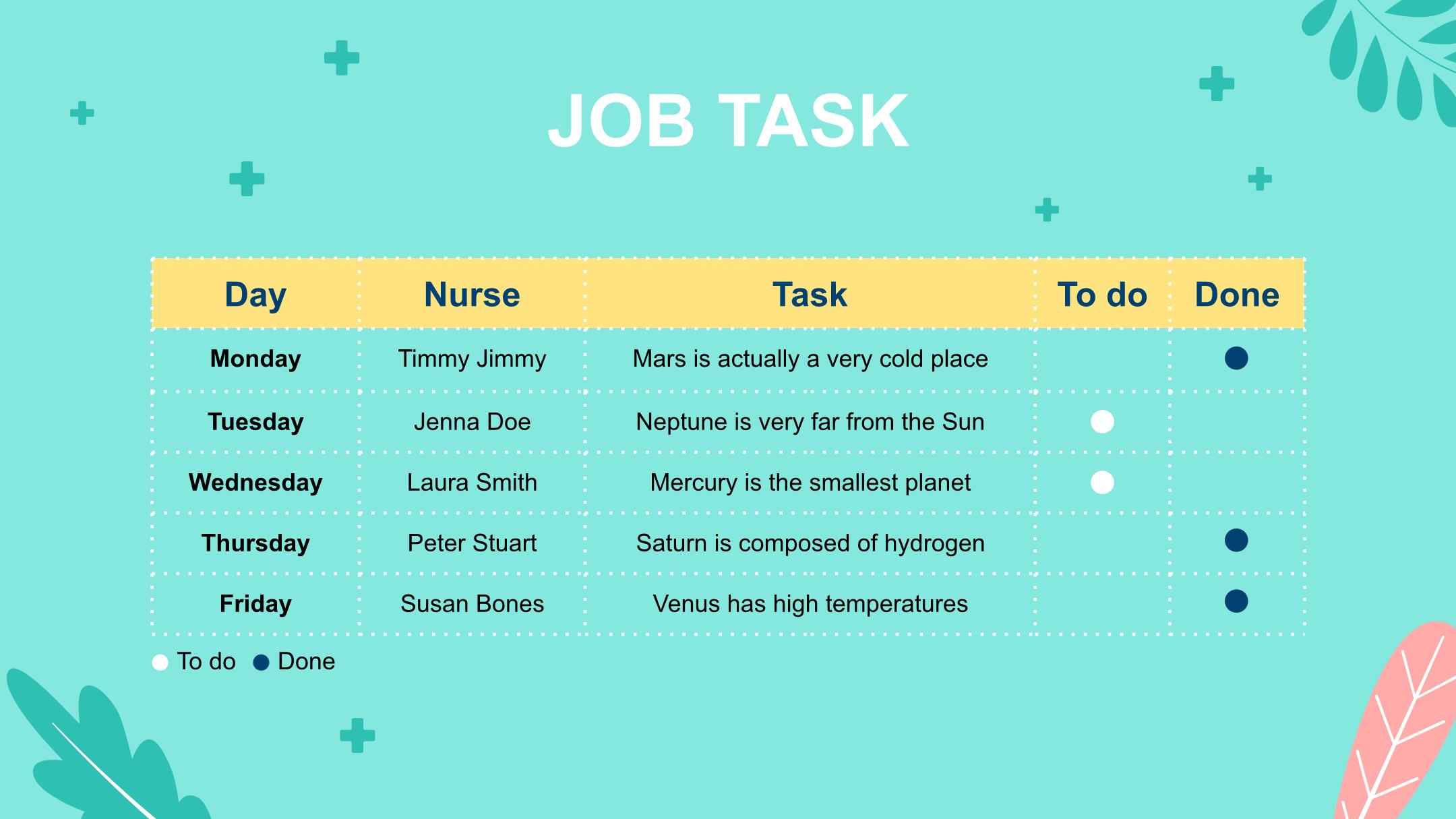 JOB TASK

| Day | Nurse | Task | To do | Done |
|---|---|---|---|---|
| Monday | Timmy Jimmy | Mars is actually a very cold place | | ● |
| Tuesday | Jenna Doe | Neptune is very far from the Sun | ○ | |
| Wednesday | Laura Smith | Mercury is the smallest planet | ○ | |
| Thursday | Peter Stuart | Saturn is composed of hydrogen | | ● |
| Friday | Susan Bones | Venus has high temperatures | | ● |

○ To do ● Done